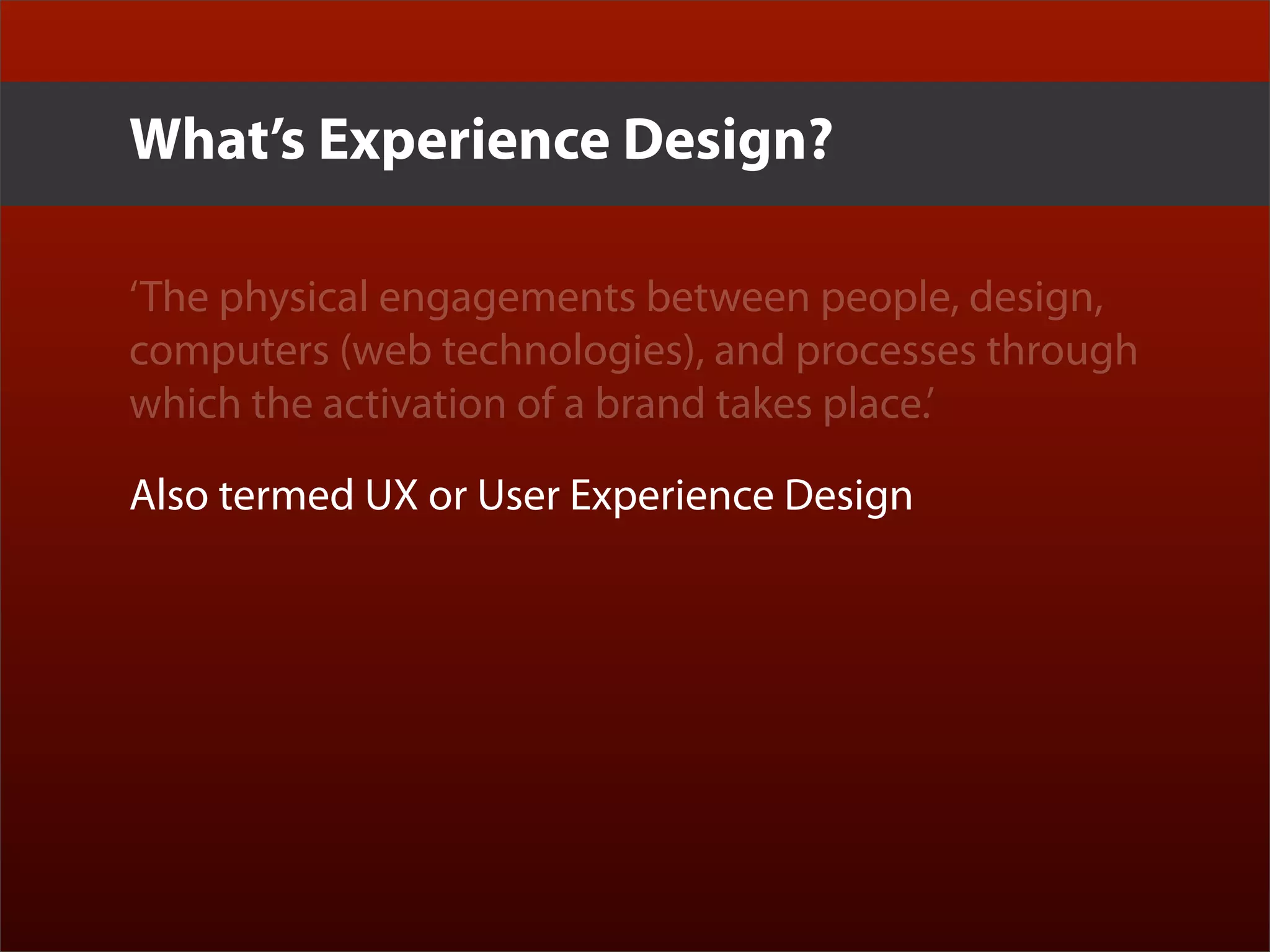 What’s Experience Design?

‘The physical engagements between people, design, computers (web technologies), and processes through which the activation of a brand takes place.’

Also termed UX or User Experience Design